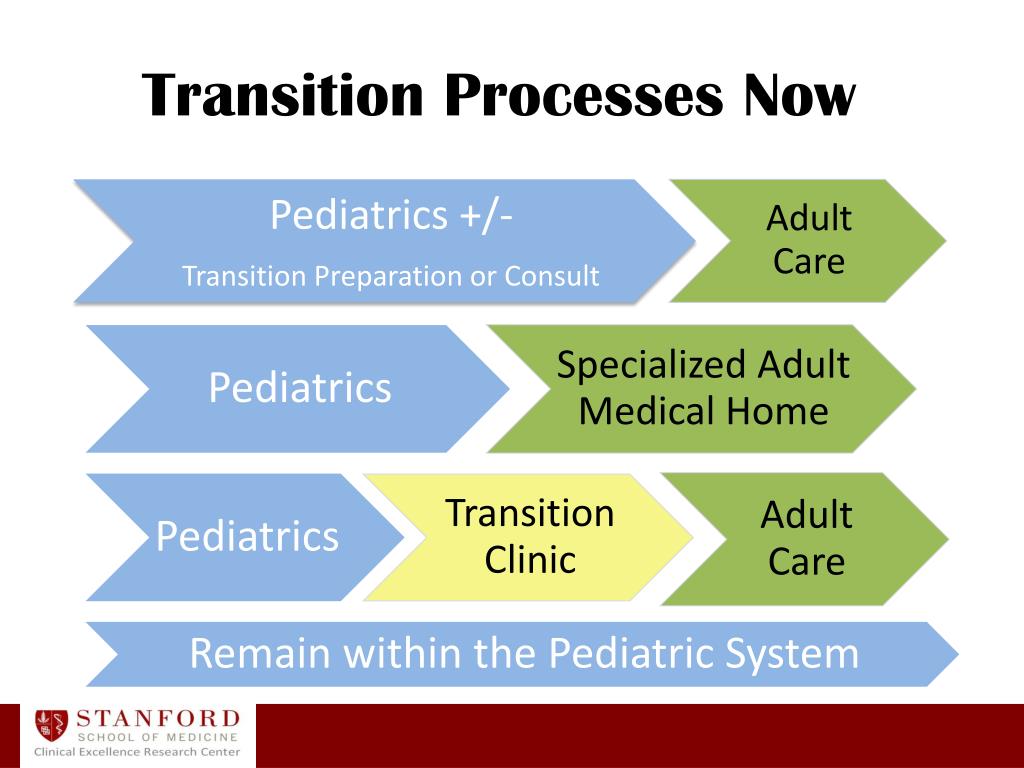 Transition Processes Now

Pediatrics +/-

Transition Preparation or Consult

Adult Care

Pediatrics

Specialized Adult Medical Home

Pediatrics

Transition Clinic

Adult Care

Remain within the Pediatric System

STANFORD
SCHOOL OF MEDICINE
Clinical Excellence Research Center